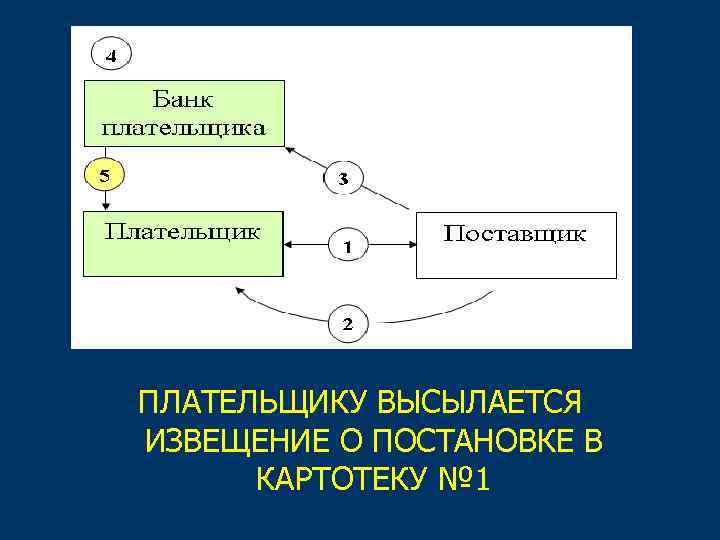 4

Банк плательщика

5

3

Плательщик

1

Поставщик

2

ПЛАТЕЛЬЩИКУ ВЫСЫЛАЕТСЯ ИЗВЕЩЕНИЕ О ПОСТАНОВКЕ В КАРТОТЕКУ №1